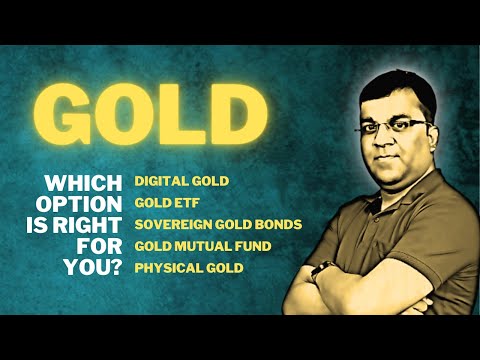 GOLD

WHICH OPTION IS RIGHT FOR YOU?

DIGITAL GOLD
GOLD ETF
SOVEREIGN GOLD BONDS
GOLD MUTUAL FUND
PHYSICAL GOLD